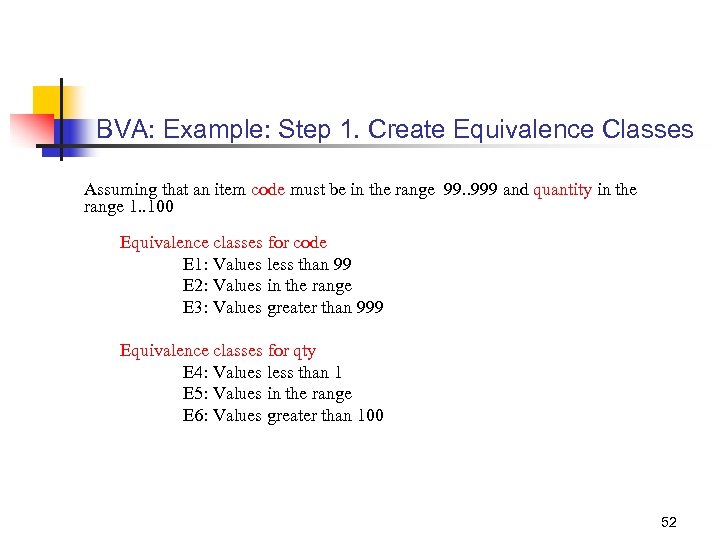 BVA: Example: Step 1. Create Equivalence Classes

Assuming that an item code must be in the range 99..999 and quantity in the range 1..100

Equivalence classes for code
E1: Values less than 99
E2: Values in the range
E3: Values greater than 999

Equivalence classes for qty
E4: Values less than 1
E5: Values in the range
E6: Values greater than 100

52